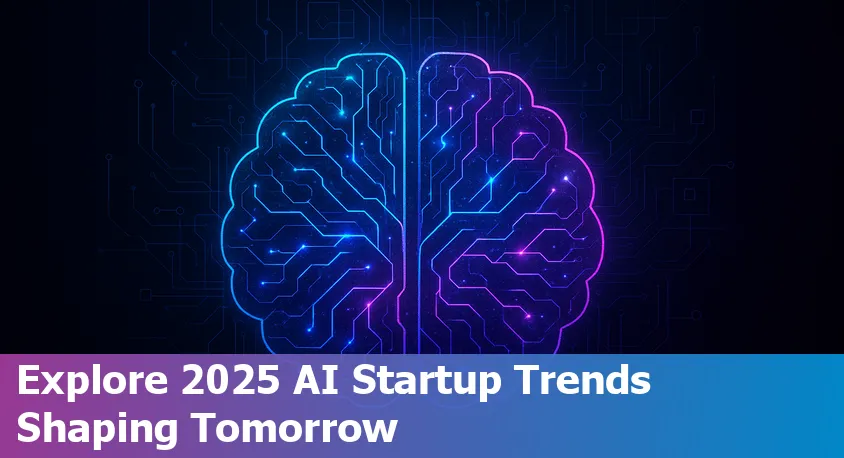 Explore 2025 AI Startup Trends Shaping Tomorrow